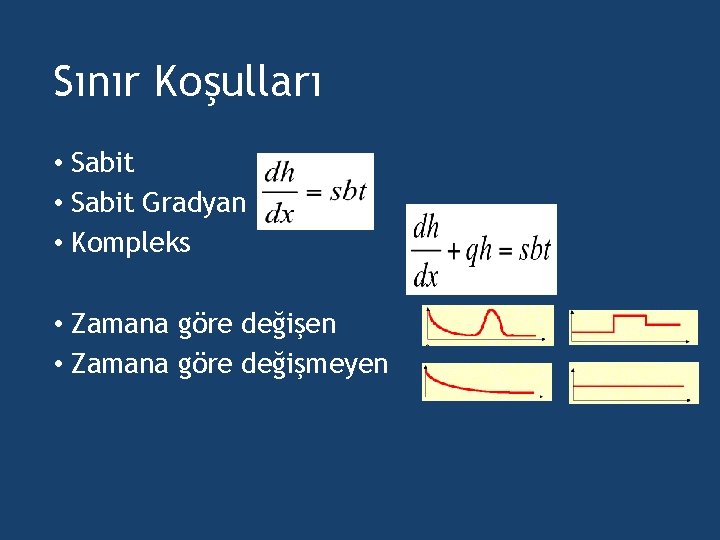 Sınır Koşulları

• Sabit
• Sabit Gradyan $\frac{dh}{dx} = sbt$
• Kompleks $\frac{dh}{dx} + qh = sbt$

• Zamana göre değişen
• Zamana göre değişmeyen